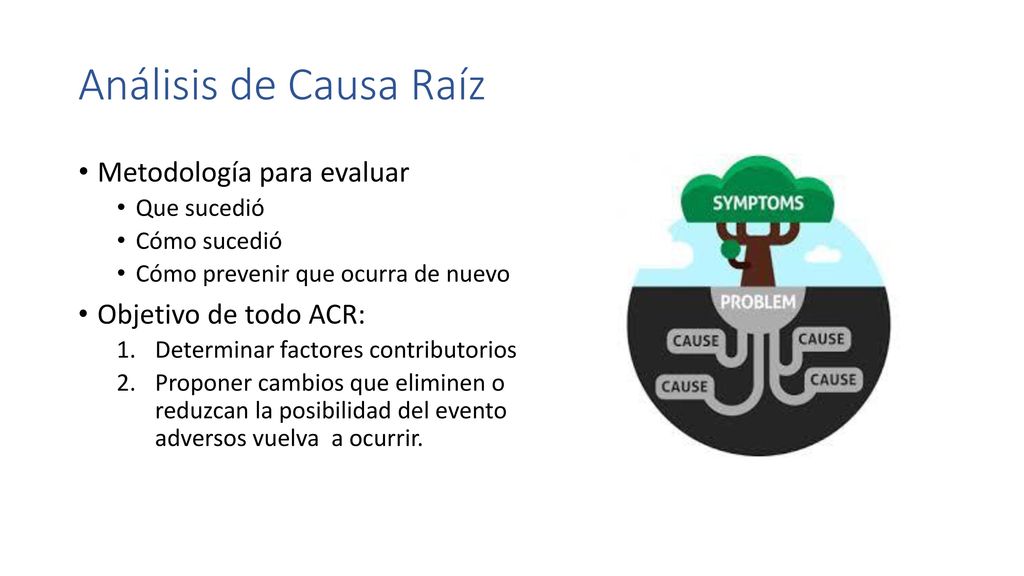 Análisis de Causa Raíz

• Metodología para evaluar
  • Que sucedió
  • Cómo sucedió
  • Cómo prevenir que ocurra de nuevo
• Objetivo de todo ACR:
  1. Determinar factores contributorios
  2. Proponer cambios que eliminen o reduzcan la posibilidad del evento adversos vuelva a ocurrir.

SYMPTOMS

PROBLEM

CAUSE

CAUSE

CAUSE

CAUSE